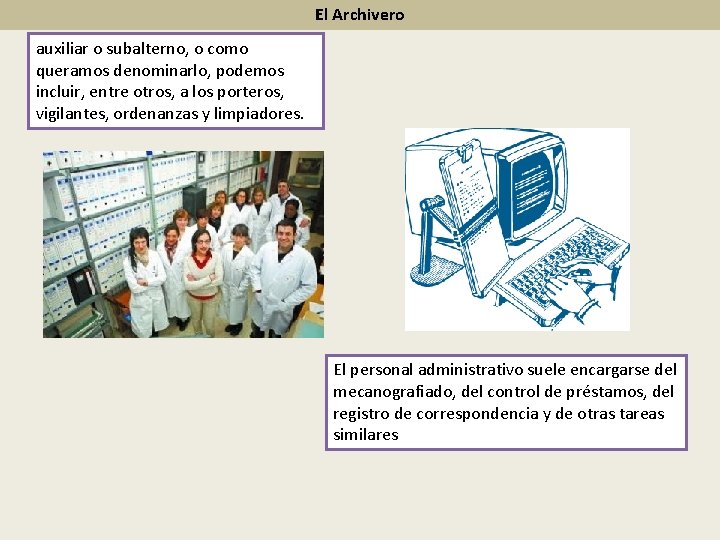 El Archivero

auxiliar o subalterno, o como queramos denominarlo, podemos incluir, entre otros, a los porteros, vigilantes, ordenanzas y limpiadores.

El personal administrativo suele encargarse del mecanografiado, del control de préstamos, del registro de correspondencia y de otras tareas similares